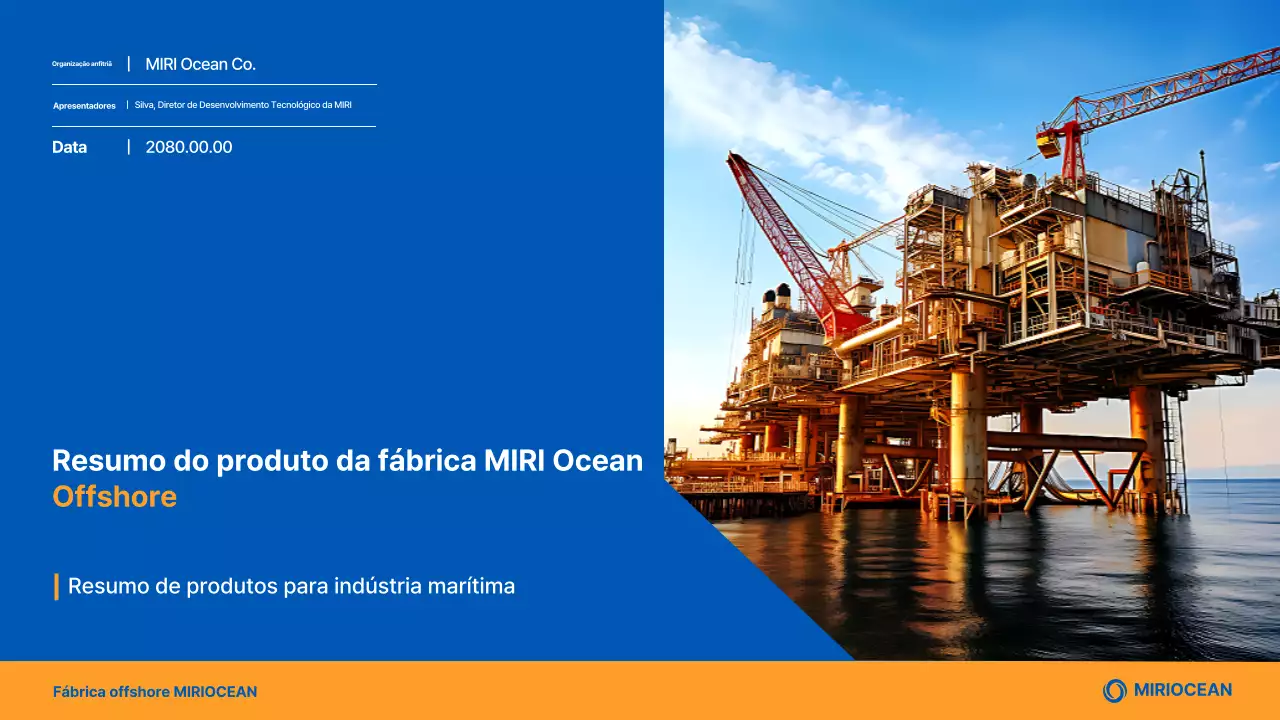 Organização anfitriã | MIRI Ocean Co.

Apresentadores | Silva, Diretor de Desenvolvimento Tecnológico da MIRI

Data | 2080.00.00

Resumo do produto da fábrica MIRI Ocean Offshore

Resumo de produtos para indústria marítima

Fábrica offshore MIRIOCEAN

MIRIOCEAN